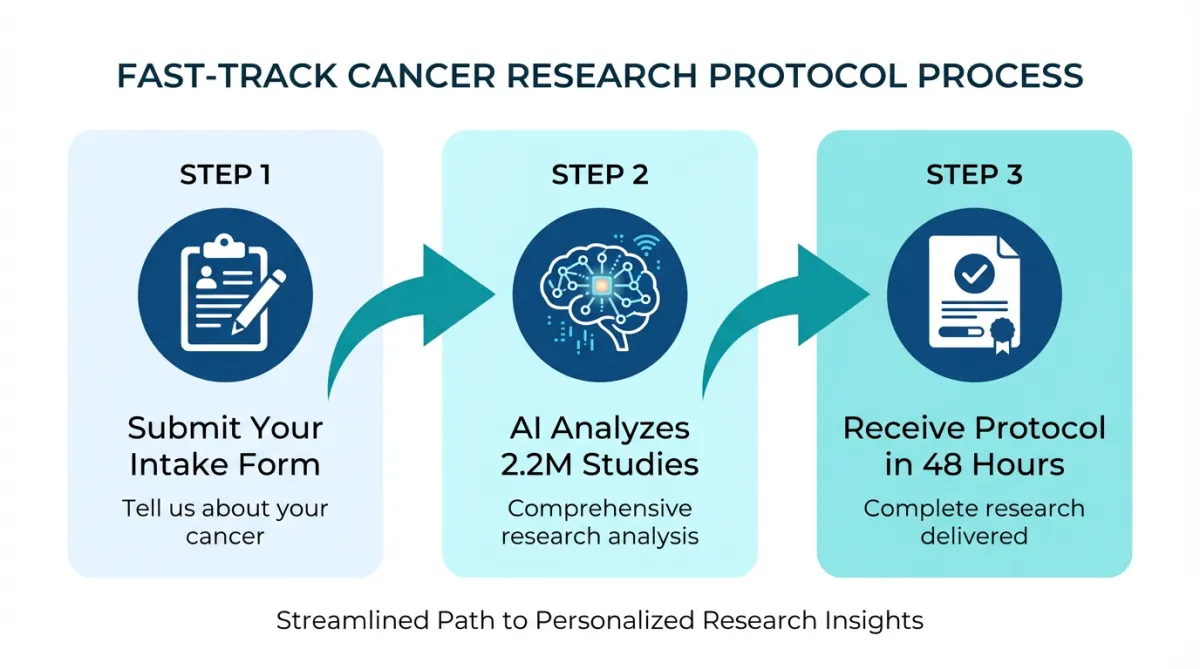 FAST-TRACK CANCER RESEARCH PROTOCOL PROCESS

STEP 1

Submit Your Intake Form

Tell us about your cancer

STEP 2

AI Analyzes 2.2M Studies

Comprehensive research analysis

STEP 3

Receive Protocol in 48 Hours

Complete research delivered

Streamlined Path to Personalized Research Insights